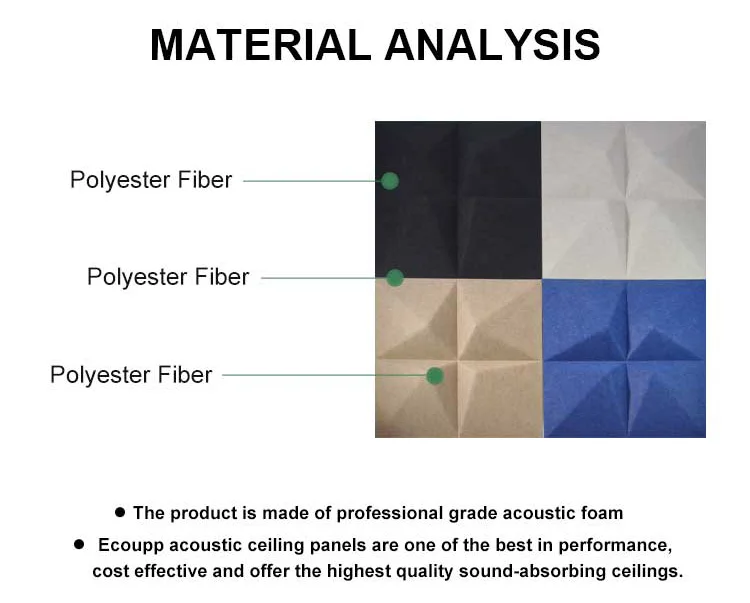 MATERIAL ANALYSIS

Polyester Fiber

Polyester Fiber

Polyester Fiber

● The product is made of professional grade acoustic foam

● Ecoupp acoustic ceiling panels are one of the best in performance, cost effective and offer the highest quality sound-absorbing ceilings.